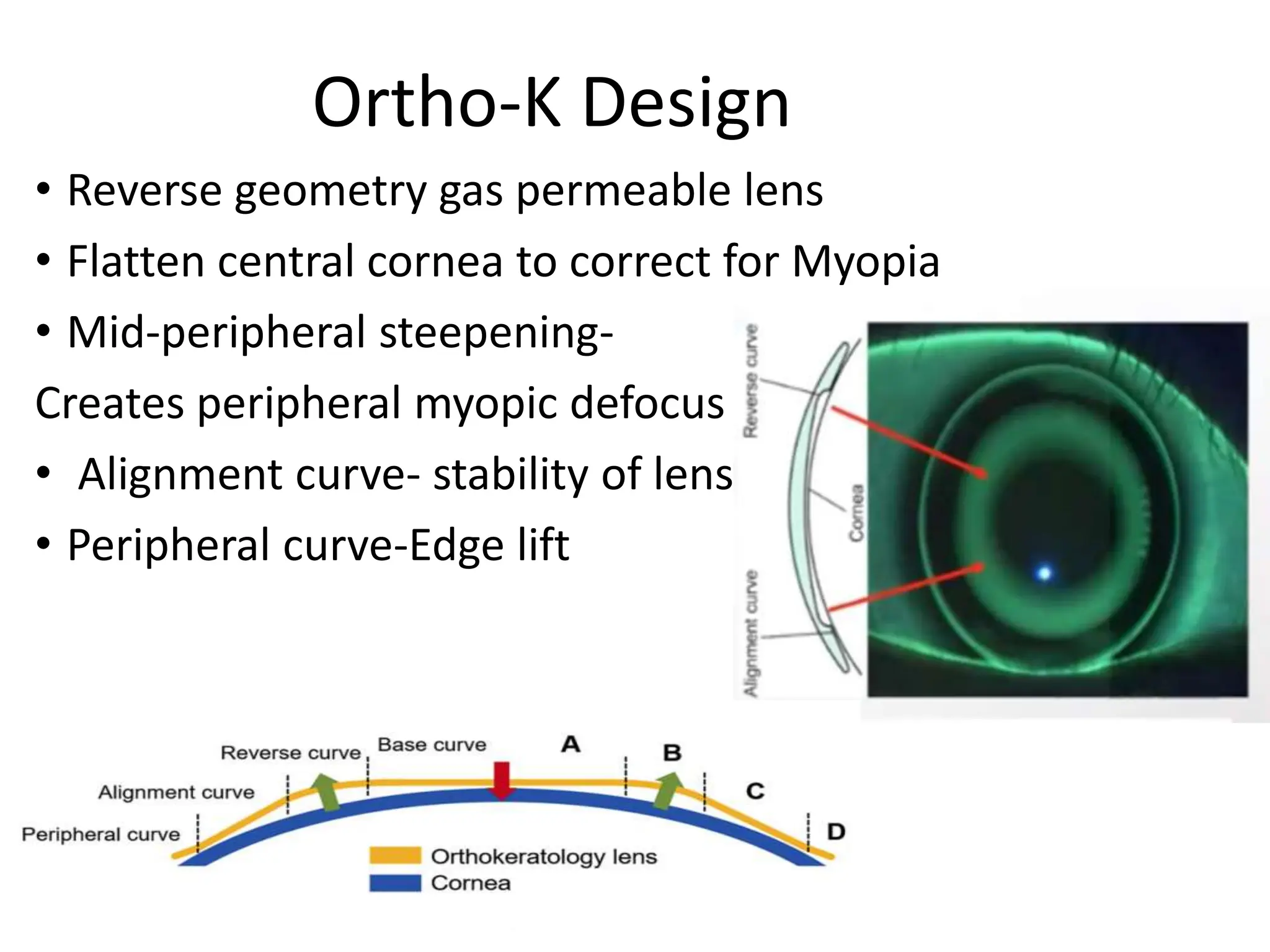 Ortho-K Design

• Reverse geometry gas permeable lens
• Flatten central cornea to correct for Myopia
• Mid-peripheral steepening-
Creates peripheral myopic defocus
• Alignment curve- stability of lens
• Peripheral curve-Edge lift

Reverse curve
Cornea
Alignment curve

Reverse curve
Base curve
A
B
Alignment curve
C
Peripheral curve
D
Orthokeratology lens
Cornea